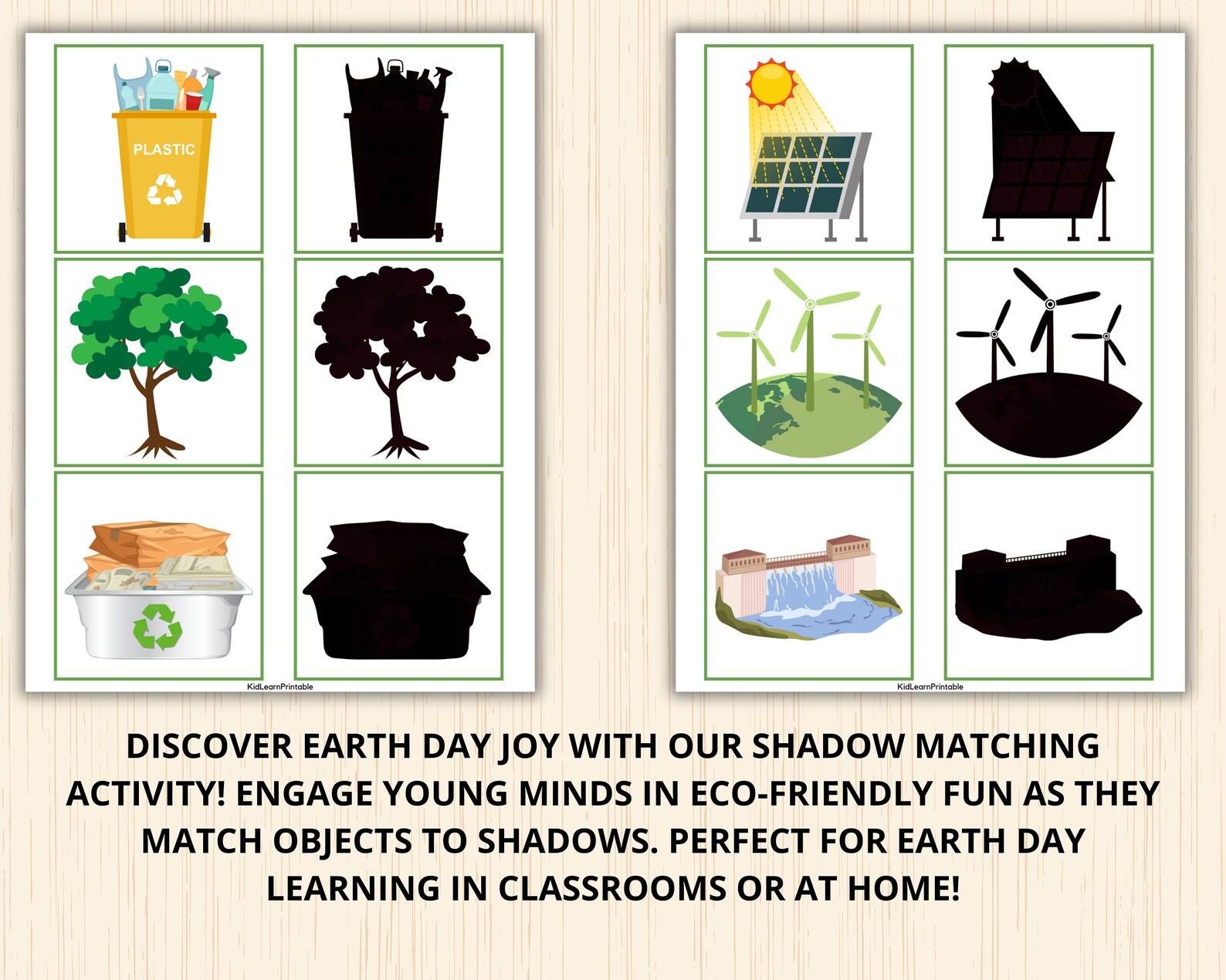 PLASTIC

KidLearnPrintable

KidLearnPrintable

DISCOVER EARTH DAY JOY WITH OUR SHADOW MATCHING ACTIVITY! ENGAGE YOUNG MINDS IN ECO-FRIENDLY FUN AS THEY MATCH OBJECTS TO SHADOWS. PERFECT FOR EARTH DAY LEARNING IN CLASSROOMS OR AT HOME!